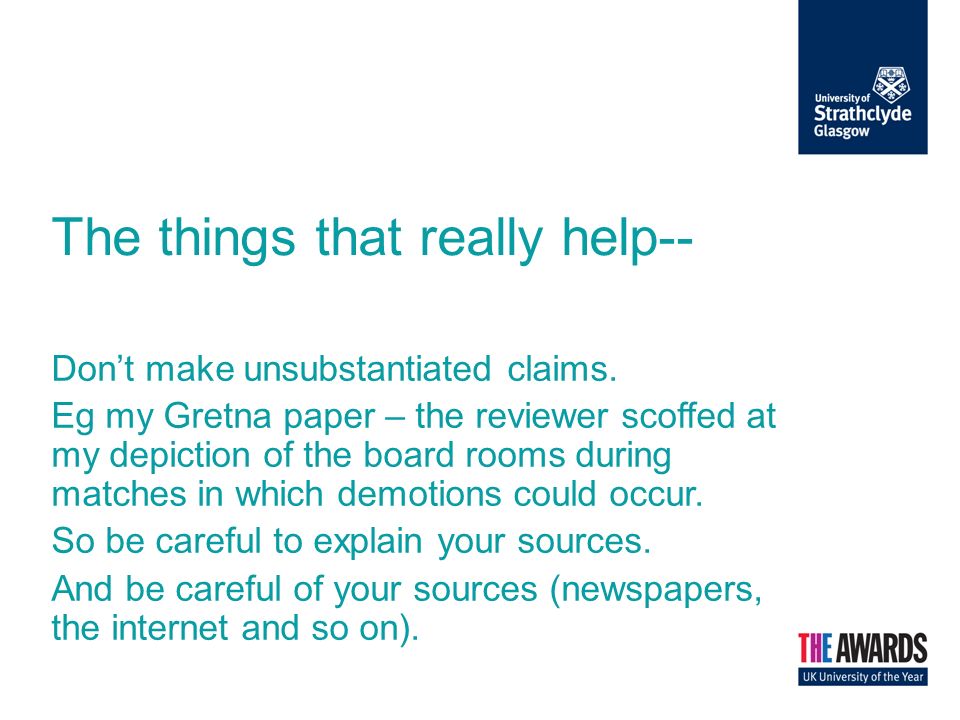 University of
Strathclyde
Glasgow

The things that really help--

Don't make unsubstantiated claims.

Eg my Gretna paper – the reviewer scoffed at my depiction of the board rooms during matches in which demotions could occur.

So be careful to explain your sources.

And be careful of your sources (newspapers, the internet and so on).

THE AWARDS
UK University of the Year